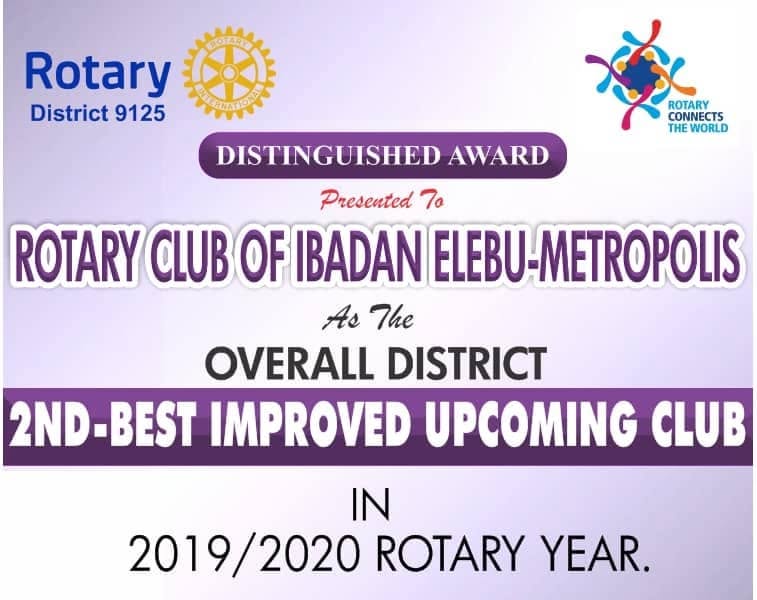 Rotary
District 9125

ROTARY INTERNATIONAL

ROTARY CONNECTS THE WORLD

DISTINGUISHED AWARD

Presented To

ROTARY CLUB OF IBADAN ELEBU-METROPOLIS

As The

OVERALL DISTRICT

2ND-BEST IMPROVED UPCOMING CLUB

IN

2019/2020 ROTARY YEAR.